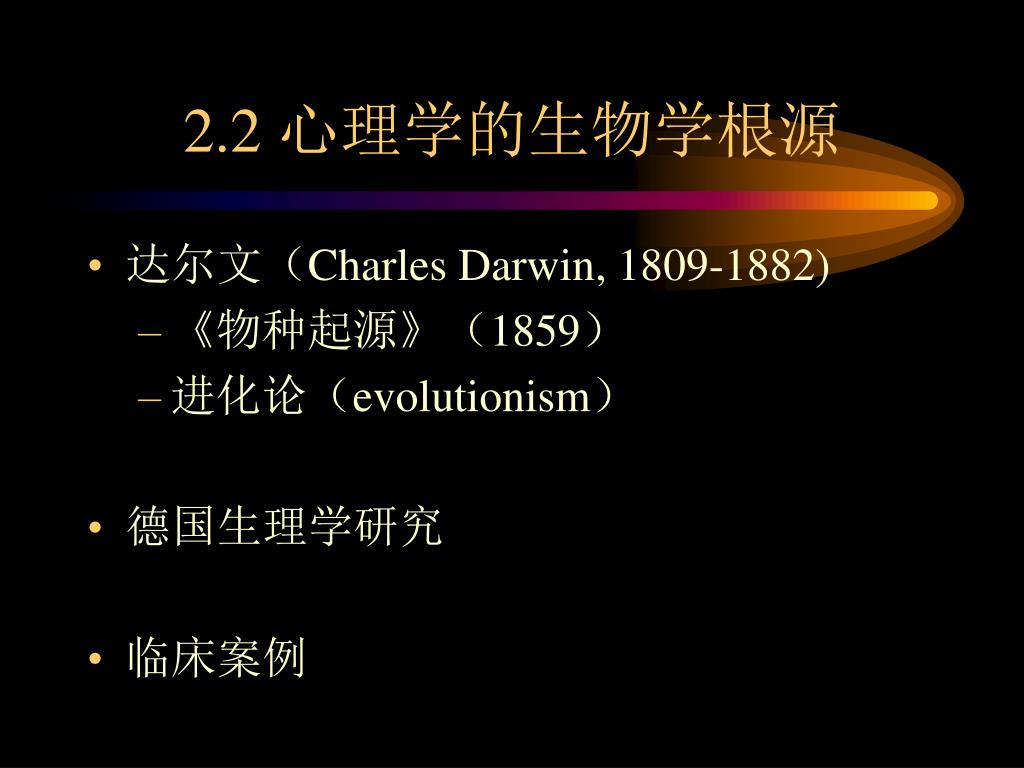 2.2 心理学的生物学根源

• 达尔文（Charles Darwin, 1809-1882)
– 《物种起源》（1859）
– 进化论（evolutionism）

• 德国生理学研究

• 临床案例